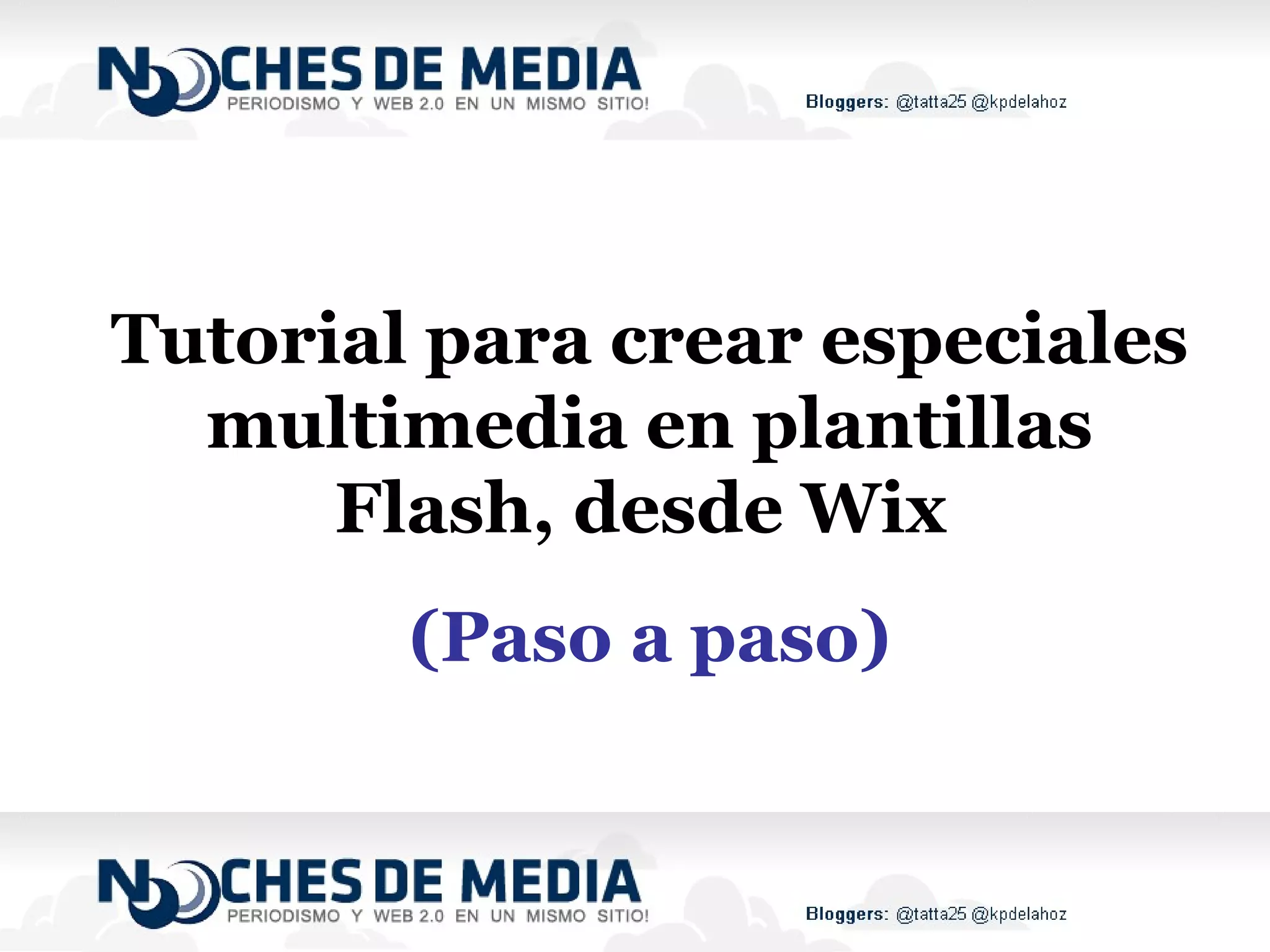 NOCHES DE MEDIA
PERIODISMO Y WEB 2.0 EN UN MISMO SITIO!

Bloggers: @tatta25 @kpdelahoz

Tutorial para crear especiales multimedia en plantillas Flash, desde Wix

(Paso a paso)

NOCHES DE MEDIA
PERIODISMO Y WEB 2.0 EN UN MISMO SITIO!

Bloggers: @tatta25 @kpdelahoz